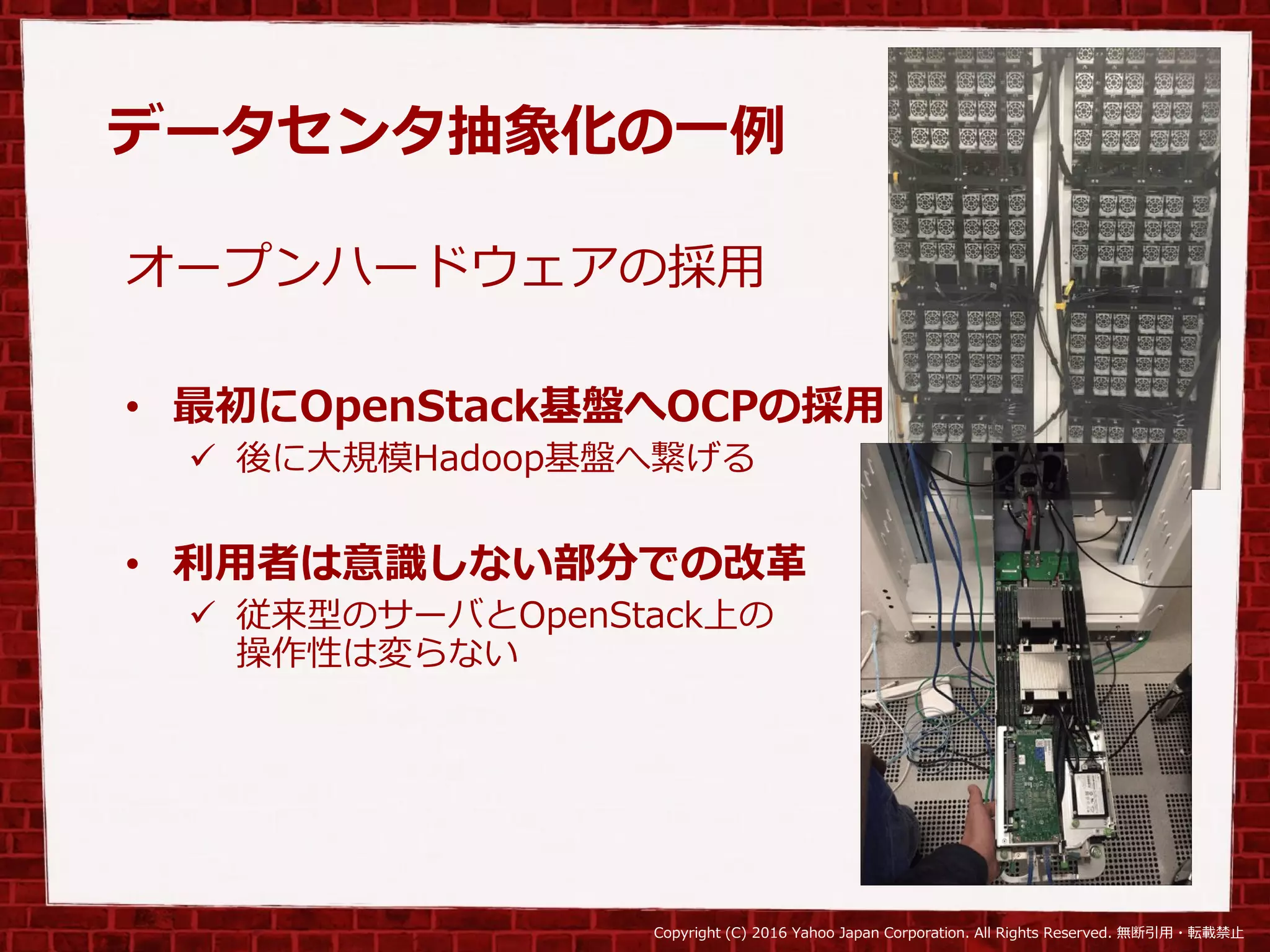 データセンタ抽象化の一例

オープンハードウェアの採用

• 最初にOpenStack基盤へOCPの採用
✓ 後に大規模Hadoop基盤へ繋げる

• 利用者は意識しない部分での改革
✓ 従来型のサーバとOpenStack上の操作性は変らない

Copyright (C) 2016 Yahoo Japan Corporation. All Rights Reserved. 無断引用・転載禁止